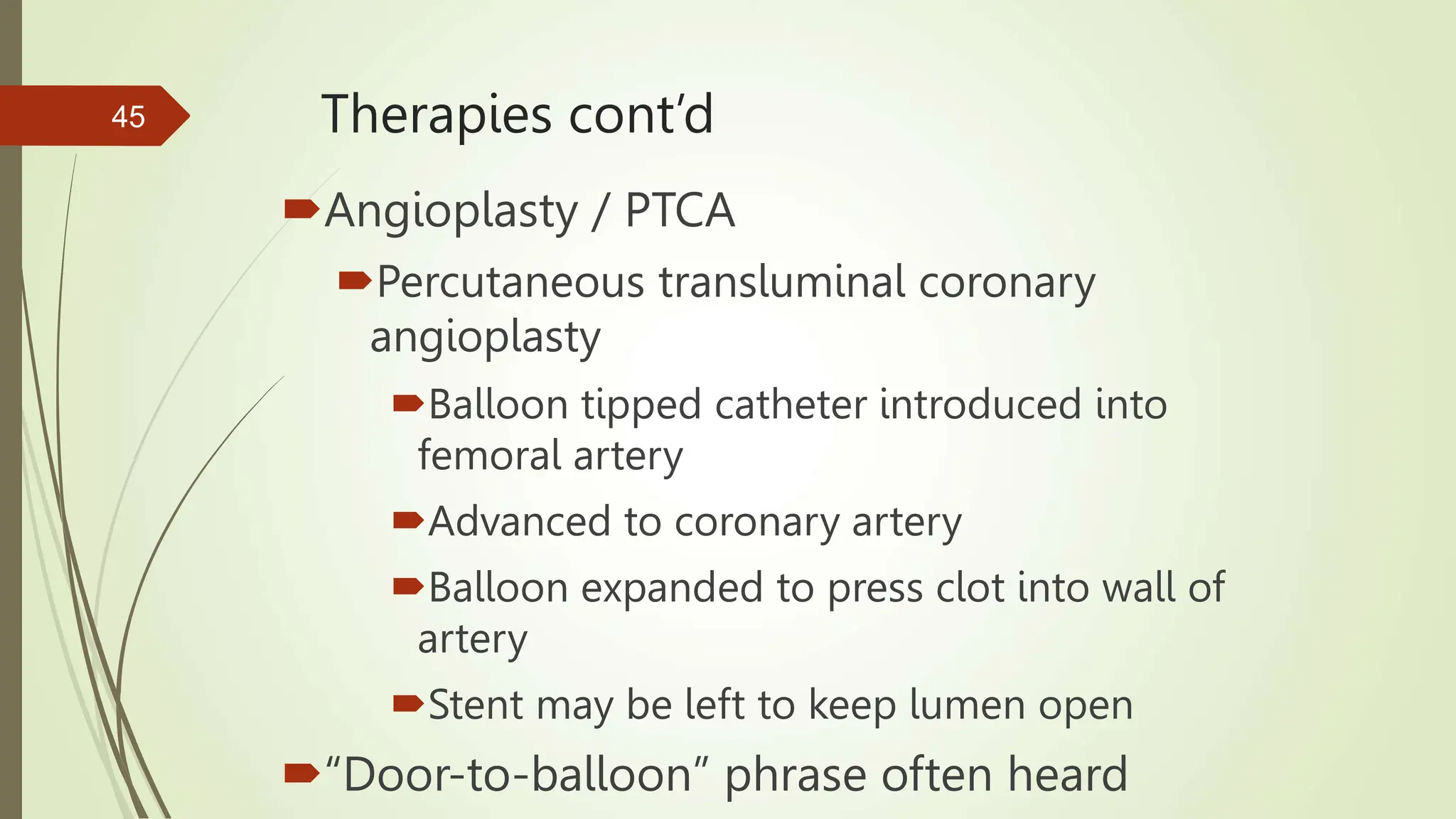 45

Therapies cont’d

Angioplasty / PTCA

Percutaneous transluminal coronary angioplasty

Balloon tipped catheter introduced into femoral artery

Advanced to coronary artery

Balloon expanded to press clot into wall of artery

Stent may be left to keep lumen open

“Door-to-balloon” phrase often heard